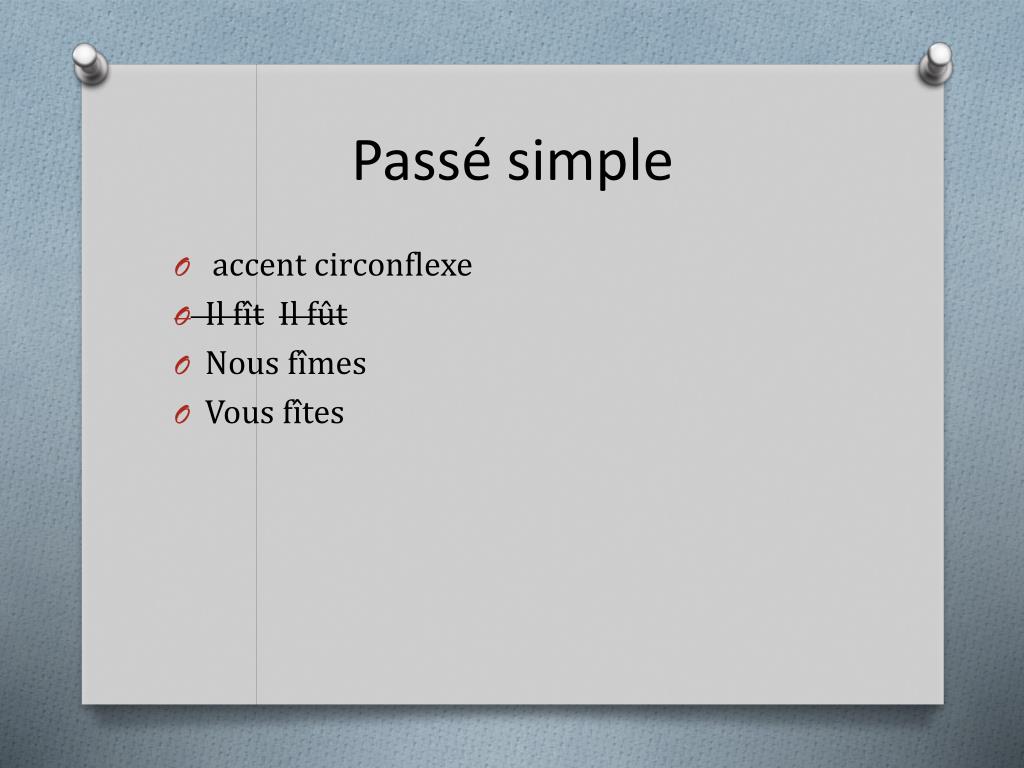 Passé simple

accent circonflexe

~~Il fît Il fût~~

Nous fîmes

Vous fîtes